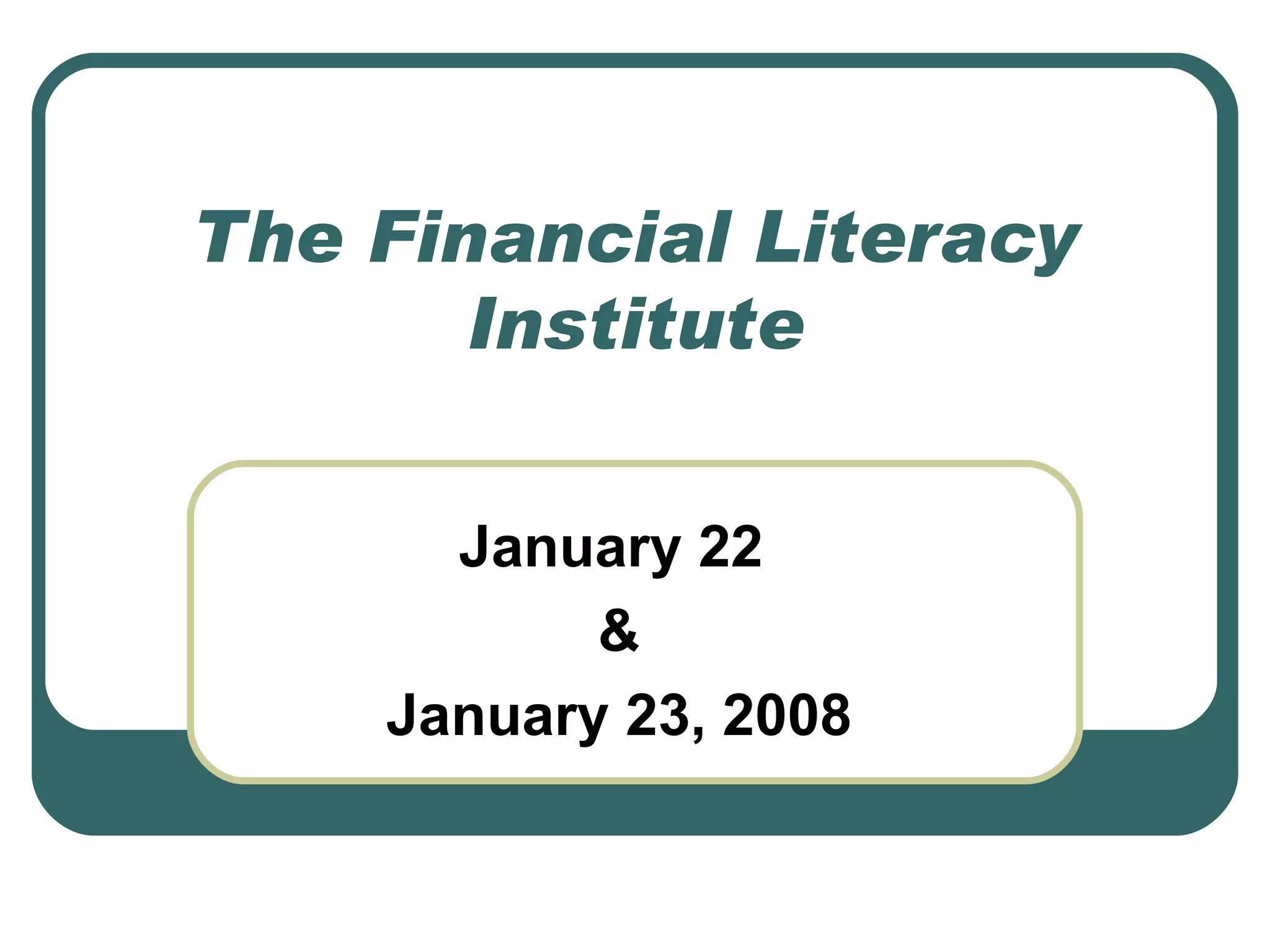 The Financial Literacy Institute

January 22
&
January 23, 2008